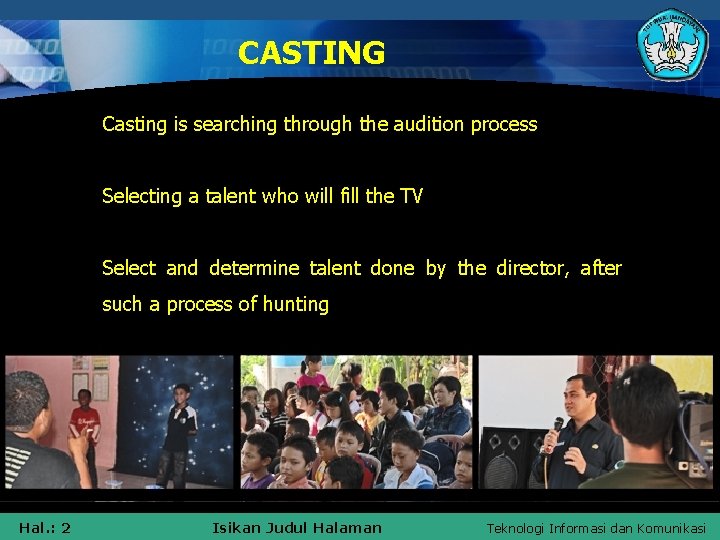 CASTING

Casting is searching through the audition process

Selecting a talent who will fill the TV

Select and determine talent done by the director, after such a process of hunting

Hal.: 2

Isikan Judul Halaman

Teknologi Informasi dan Komunikasi